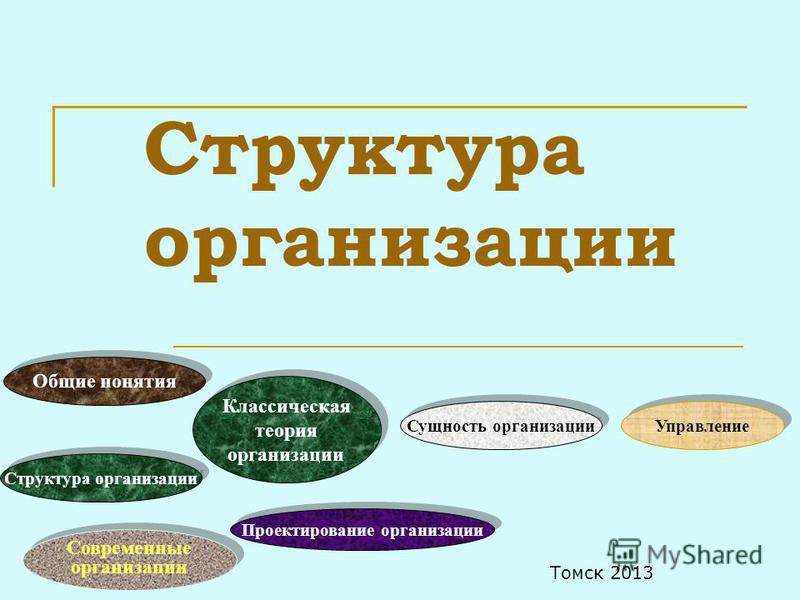 Структура организации

Общие понятия

Классическая теория организации

Сущность организации

Управление

Структура организации

Проектирование организации

Современные организации

MyShared

Томск 2013